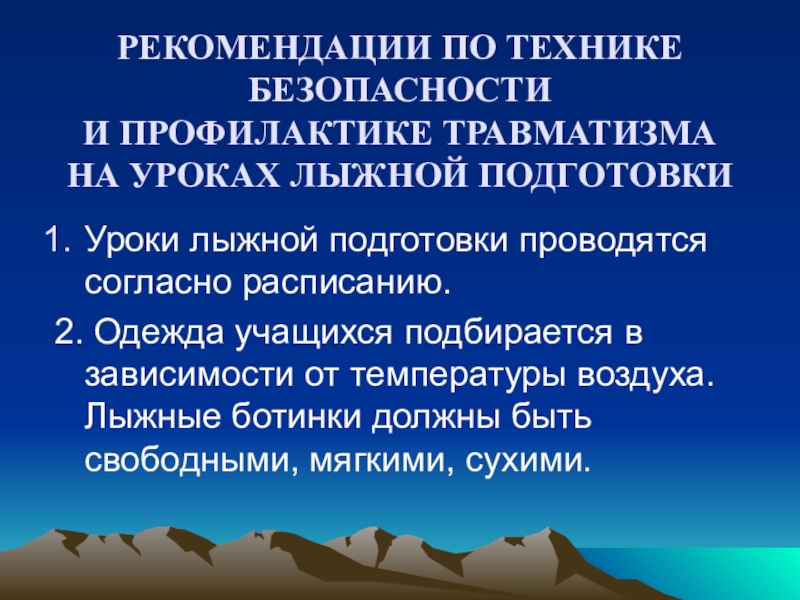 РЕКОМЕНДАЦИИ ПО ТЕХНИКЕ БЕЗОПАСНОСТИ И ПРОФИЛАКТИКЕ ТРАВМАТИЗМА НА УРОКАХ ЛЫЖНОЙ ПОДГОТОВКИ

1. Уроки лыжной подготовки проводятся согласно расписанию.

2. Одежда учащихся подбирается в зависимости от температуры воздуха. Лыжные ботинки должны быть свободными, мягкими, сухими.